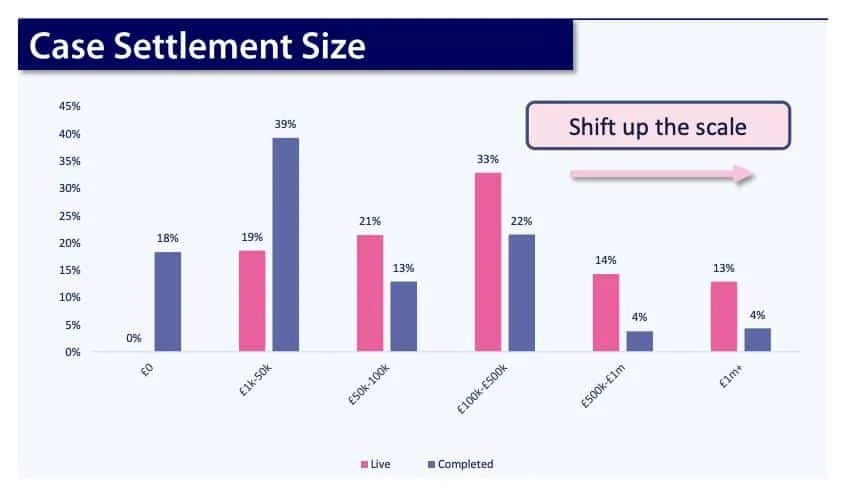 Case Settlement Size

Shift up the scale

45%
40%
35%
30%
25%
20%
15%
10%
5%
0%

0%
18%
19%
39%
21%
13%
33%
22%
14%
4%
13%
4%

£0
£1k-50k
£50k-100k
£100k-£500k
£500k-£1m
£1m+

Live
Completed